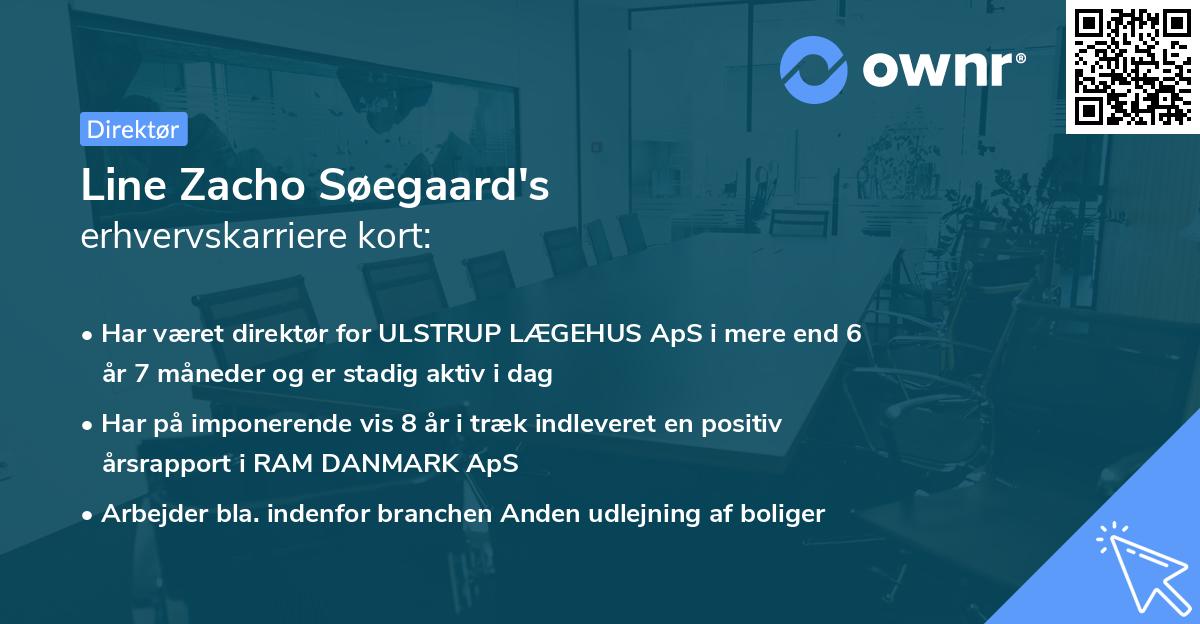 ownr®

Direktør

Line Zacho Søegaard's
erhvervskarriere kort:

• Har været direktør for ULSTRUP LÆGEHUS ApS i mere end 6 år 7 måneder og er stadig aktiv i dag
• Har på imponerende vis 8 år i træk indleveret en positiv årsrapport i RAM DANMARK ApS
• Arbejder bla. indenfor branchen Anden udlejning af boliger